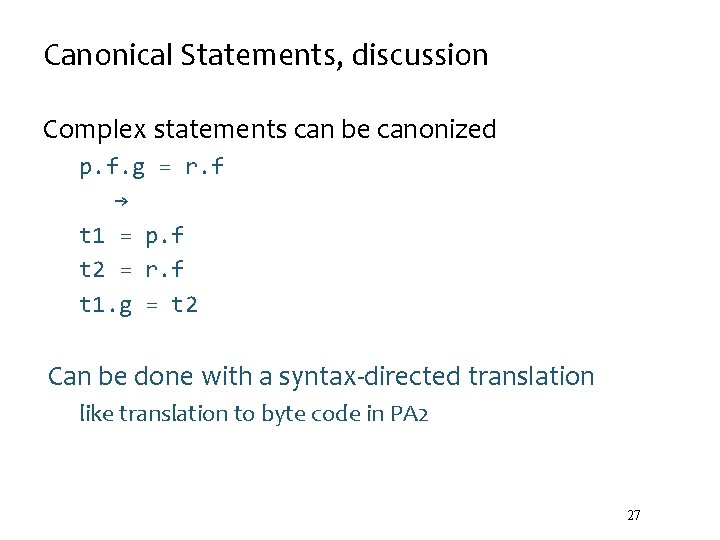 Canonical Statements, discussion

Complex statements can be canonized

p.f.g = r.f

→

t1 = p.f

t2 = r.f

t1.g = t2

Can be done with a syntax-directed translation

like translation to byte code in PA2

27